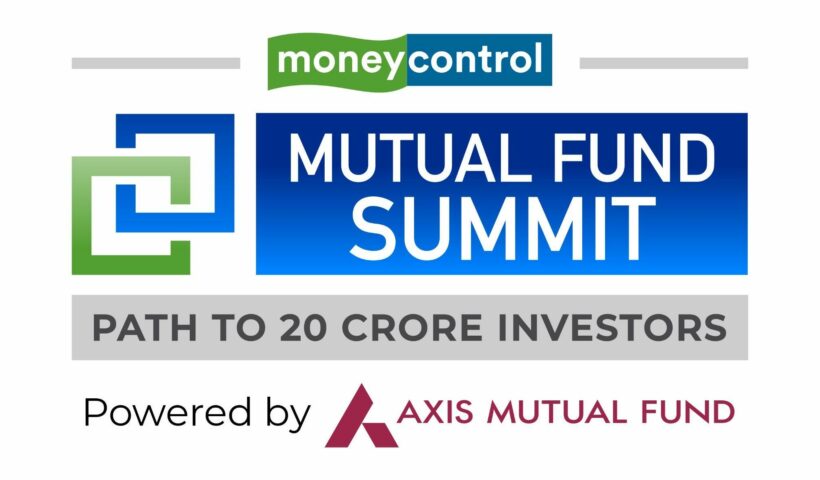 moneycontrol

MUTUAL FUND SUMMIT

PATH TO 20 CRORE INVESTORS

Powered by AXIS MUTUAL FUND